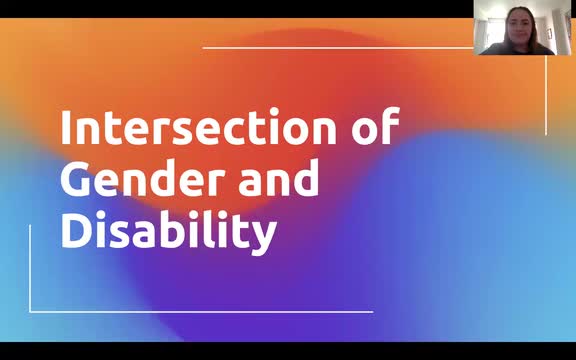 Intersection of Gender and Disability